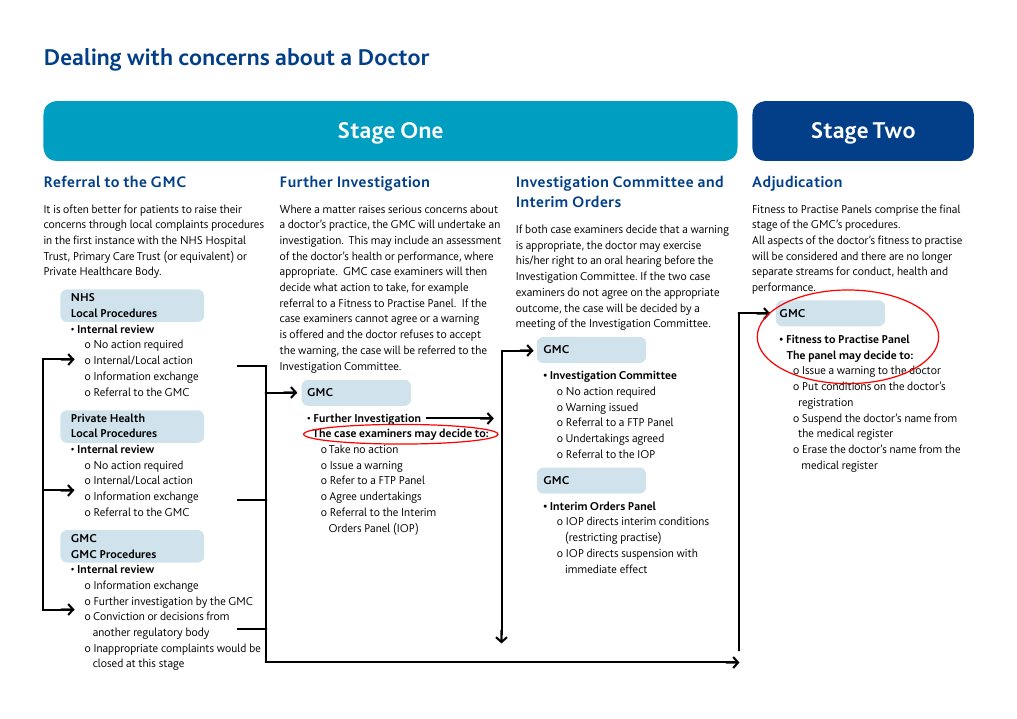 Dealing with concerns about a Doctor

Stage One

Stage Two

Referral to the GMC

It is often better for patients to raise their concerns through local complaints procedures in the first instance with the NHS Hospital Trust, Primary Care Trust (or equivalent) or Private Healthcare Body.

NHS
Local Procedures
• Internal review
o No action required
o Internal/Local action
o Information exchange
o Referral to the GMC

Private Health
Local Procedures
• Internal review
o No action required
o Internal/Local action
o Information exchange
o Referral to the GMC

GMC
GMC Procedures
• Internal review
o Information exchange
o Further investigation by the GMC
o Conviction or decisions from another regulatory body
o Inappropriate complaints would be closed at this stage

Further Investigation

Where a matter raises serious concerns about a doctor's practice, the GMC will undertake an investigation. This may include an assessment of the doctor's health or performance, where appropriate. GMC case examiners will then decide what action to take, for example referral to a Fitness to Practise Panel. If the case examiners cannot agree or a warning is offered and the doctor refuses to accept the warning, the case will be referred to the Investigation Committee.

GMC

• Further Investigation
The case examiners may decide to:
o Take no action
o Issue a warning
o Refer to a FTP Panel
o Agree undertakings
o Referral to the Interim Orders Panel (IOP)

Investigation Committee and Interim Orders

If both case examiners decide that a warning is appropriate, the doctor may exercise his/her right to an oral hearing before the Investigation Committee. If the two case examiners do not agree on the appropriate outcome, the case will be decided by a meeting of the Investigation Committee.

GMC

• Investigation Committee
o No action required
o Warning issued
o Referral to a FTP Panel
o Undertakings agreed
o Referral to the IOP

GMC

• Interim Orders Panel
o IOP directs interim conditions (restricting practise)
o IOP directs suspension with immediate effect

Adjudication

Fitness to Practise Panels comprise the final stage of the GMC's procedures.
All aspects of the doctor's fitness to practise will be considered and there are no longer separate streams for conduct, health and performance.

GMC

• Fitness to Practise Panel
The panel may decide to:
o Issue a warning to the doctor
o Put conditions on the doctor's registration
o Suspend the doctor's name from the medical register
o Erase the doctor's name from the medical register